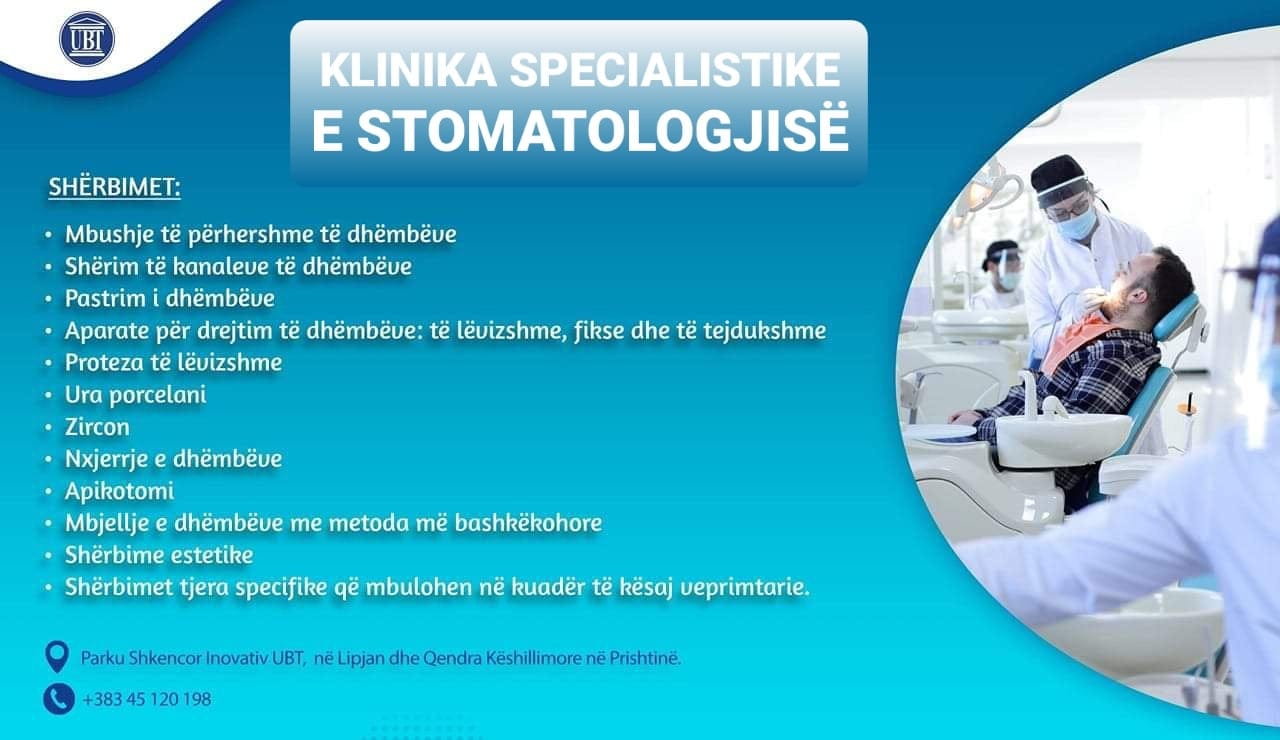 UBT

KLINIKA SPECIALISTIKE E STOMATOLOGJISË

SHËRBIMET:

• Mbushje të përhershme të dhëmbëve
• Shërim të kanaleve të dhëmbëve
• Pastrim i dhëmbëve
• Aparate për drejtim të dhëmbëve: të lëvizshme, fikse dhe të tejdukshme
• Proteza të lëvizshme
• Ura porcelani
• Zircon
• Nxjerrje e dhëmbëve
• Apikotomi
• Mbjellje e dhëmbëve me metoda më bashkëkohore
• Shërbime estetike
• Shërbimet tjera specifike që mbulohen në kuadër të kësaj veprimtarie.

Parku Shkencor Inovativ UBT, në Lipjan dhe Qendra Këshillimore në Prishtinë.

+383 45 120 198